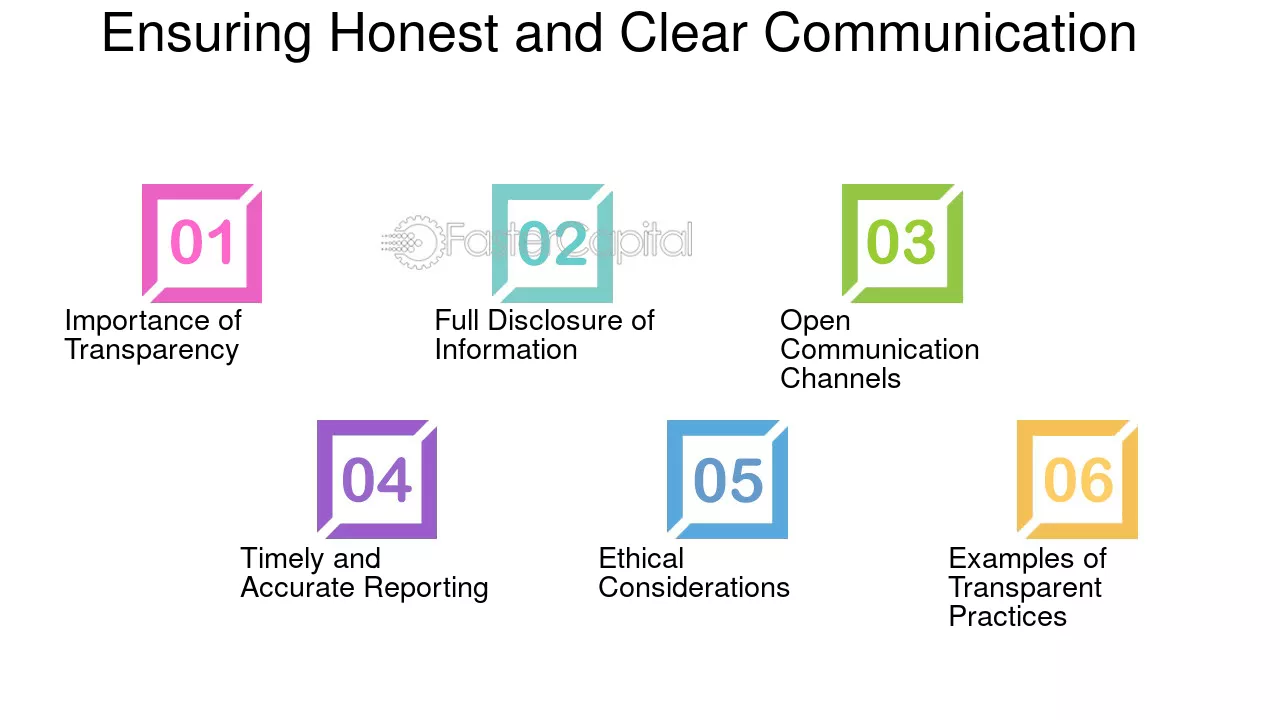 Ensuring Honest and Clear Communication

01

Importance of Transparency

02

Full Disclosure of Information

03

Open Communication Channels

04

Timely and Accurate Reporting

05

Ethical Considerations

06

Examples of Transparent Practices

FasterCapital